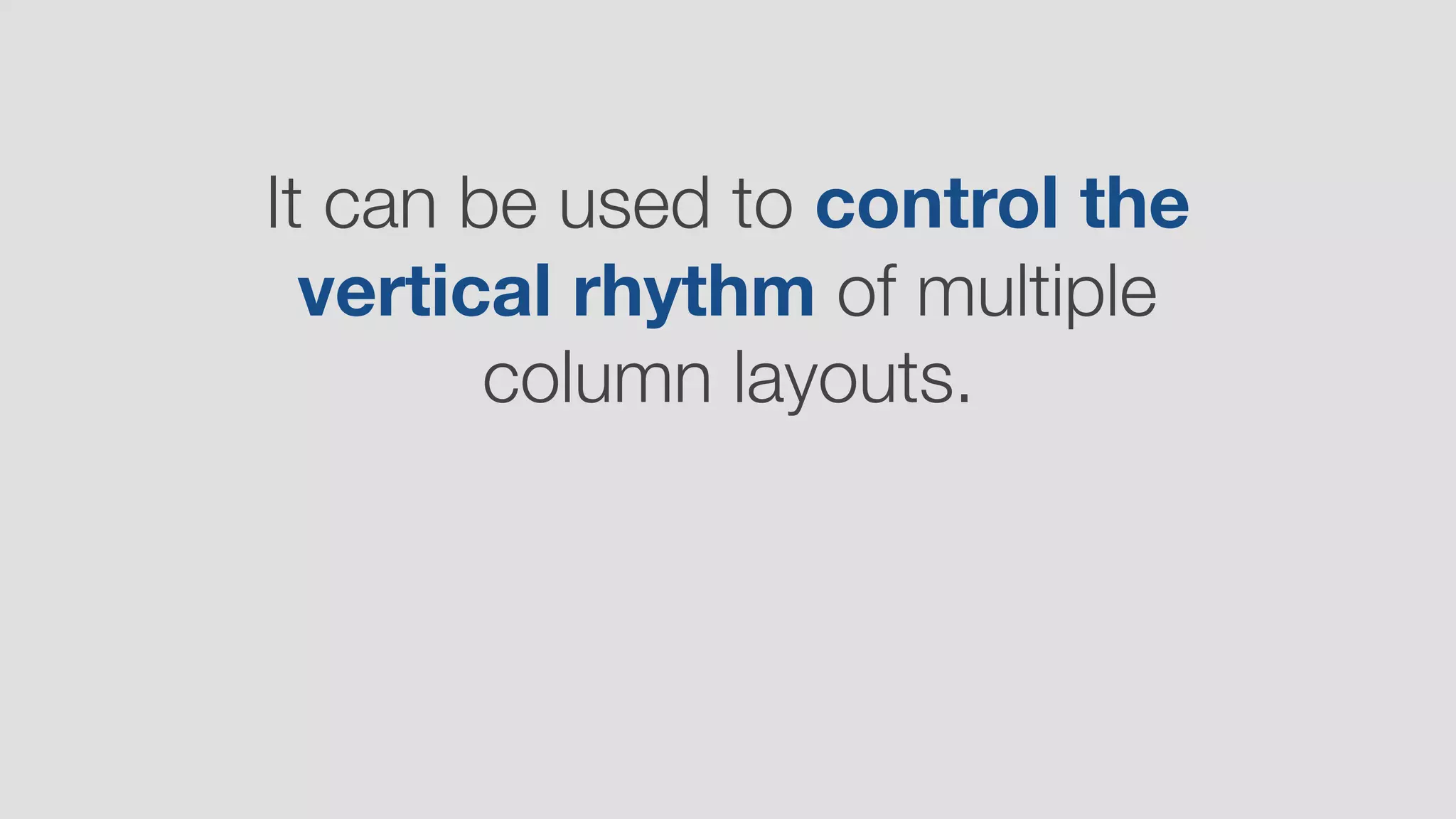 It can be used to control the vertical rhythm of multiple column layouts.